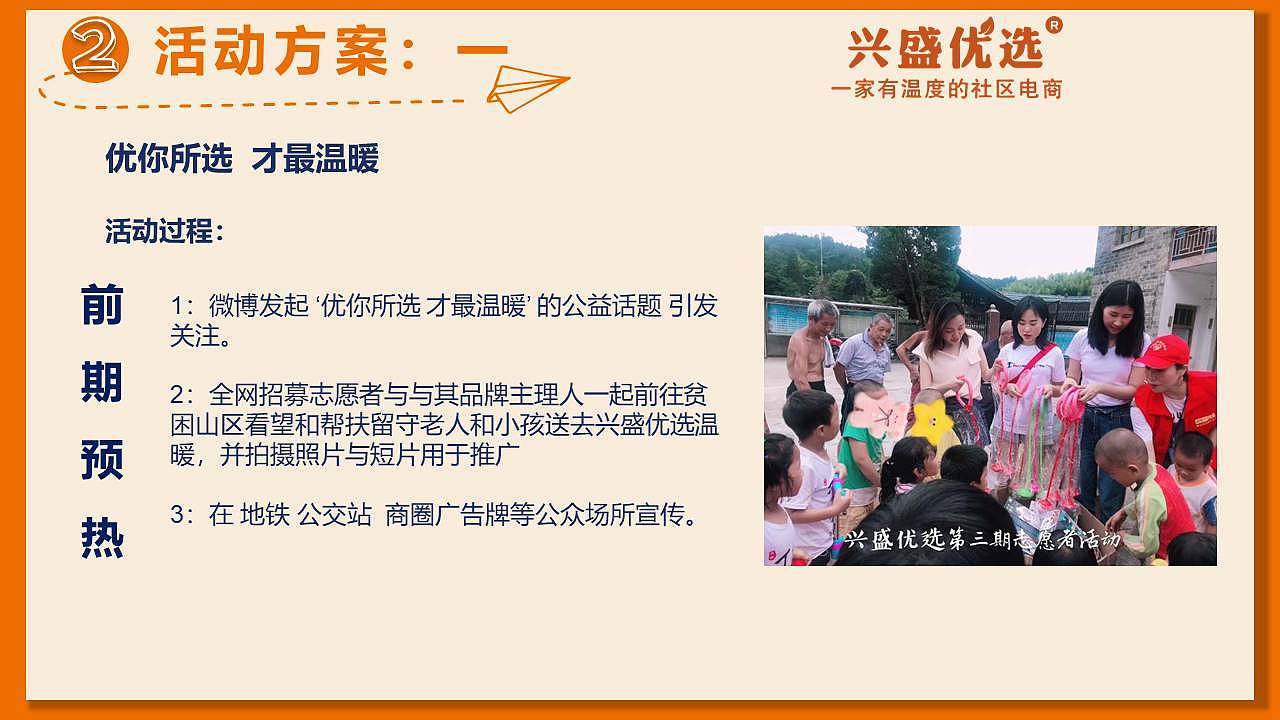 2 活动方案：一

兴盛优选®
一家有温度的社区电商

优你所选 才最温暖

活动过程：

前期预热

1：微博发起 ‘优你所选 才最温暖’ 的公益话题 引发关注。

2：全网招募志愿者与与其品牌主理人一起前往贫困山区看望和帮扶留守老人和小孩送去兴盛优选温暖，并拍摄照片与短片用于推广

3：在 地铁 公交站 商圈广告牌等公众场所宣传。

兴盛优选第三期志愿者活动